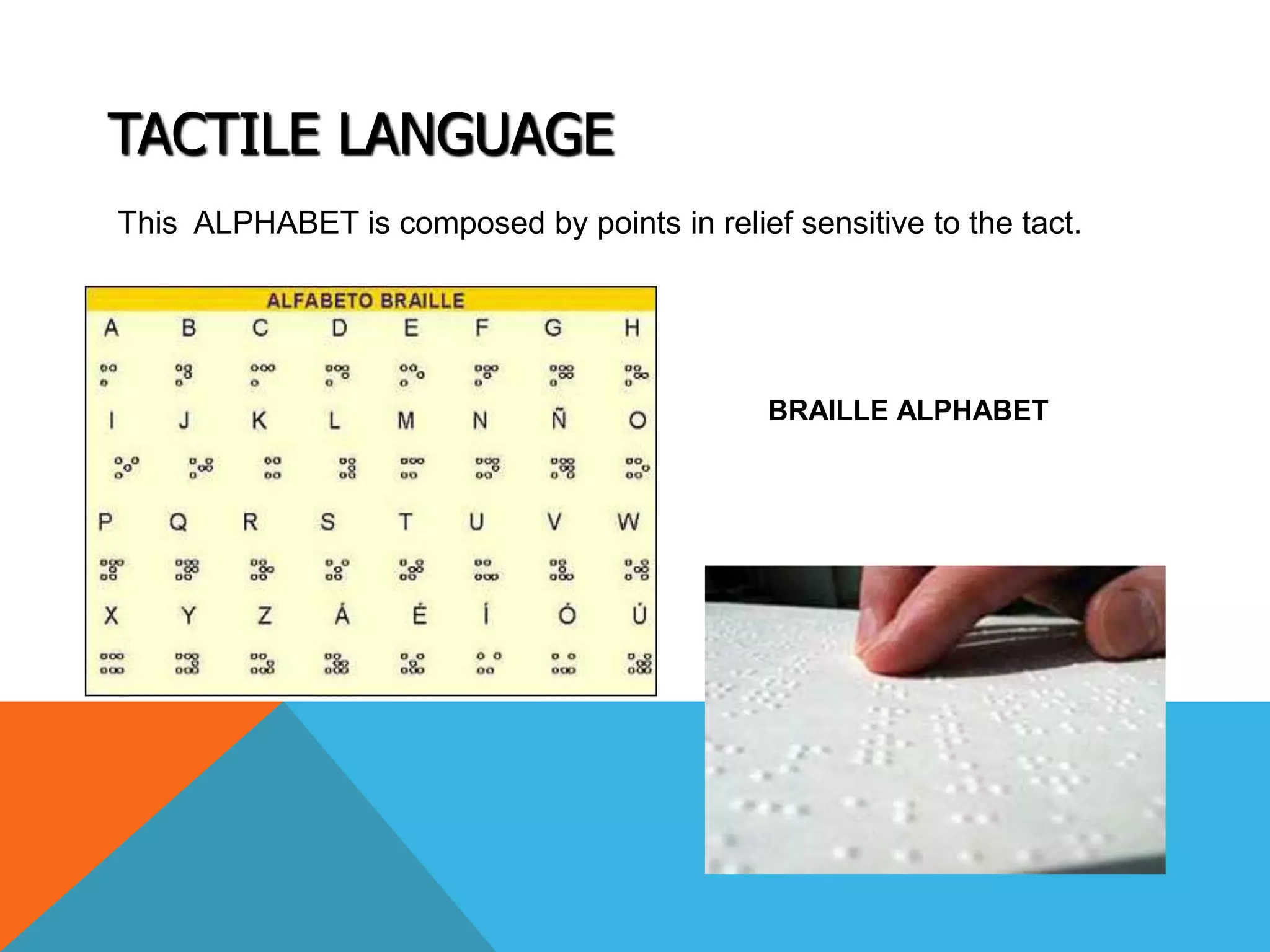 TACTILE LANGUAGE

This ALPHABET is composed by points in relief sensitive to the tact.

ALFABETO BRAILLE

A B C D E F G H

I J K L M N Ñ O

P Q R S T U V W

X Y Z Á É Í Ó Ú

BRAILLE ALPHABET